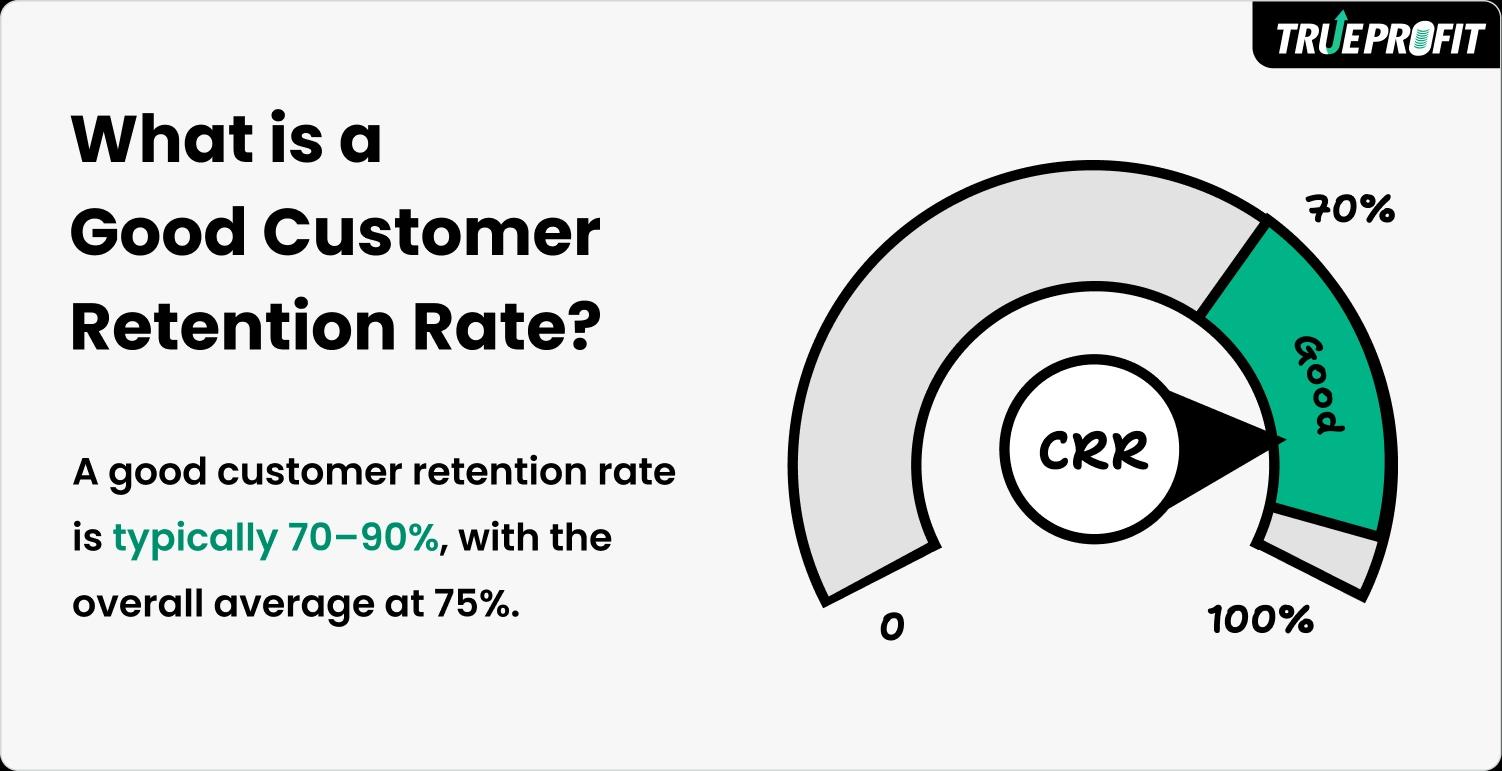 TRUEPROFIT

What is a Good Customer Retention Rate?

A good customer retention rate is typically 70–90%, with the overall average at 75%.

70%

Good

CRR

0

100%